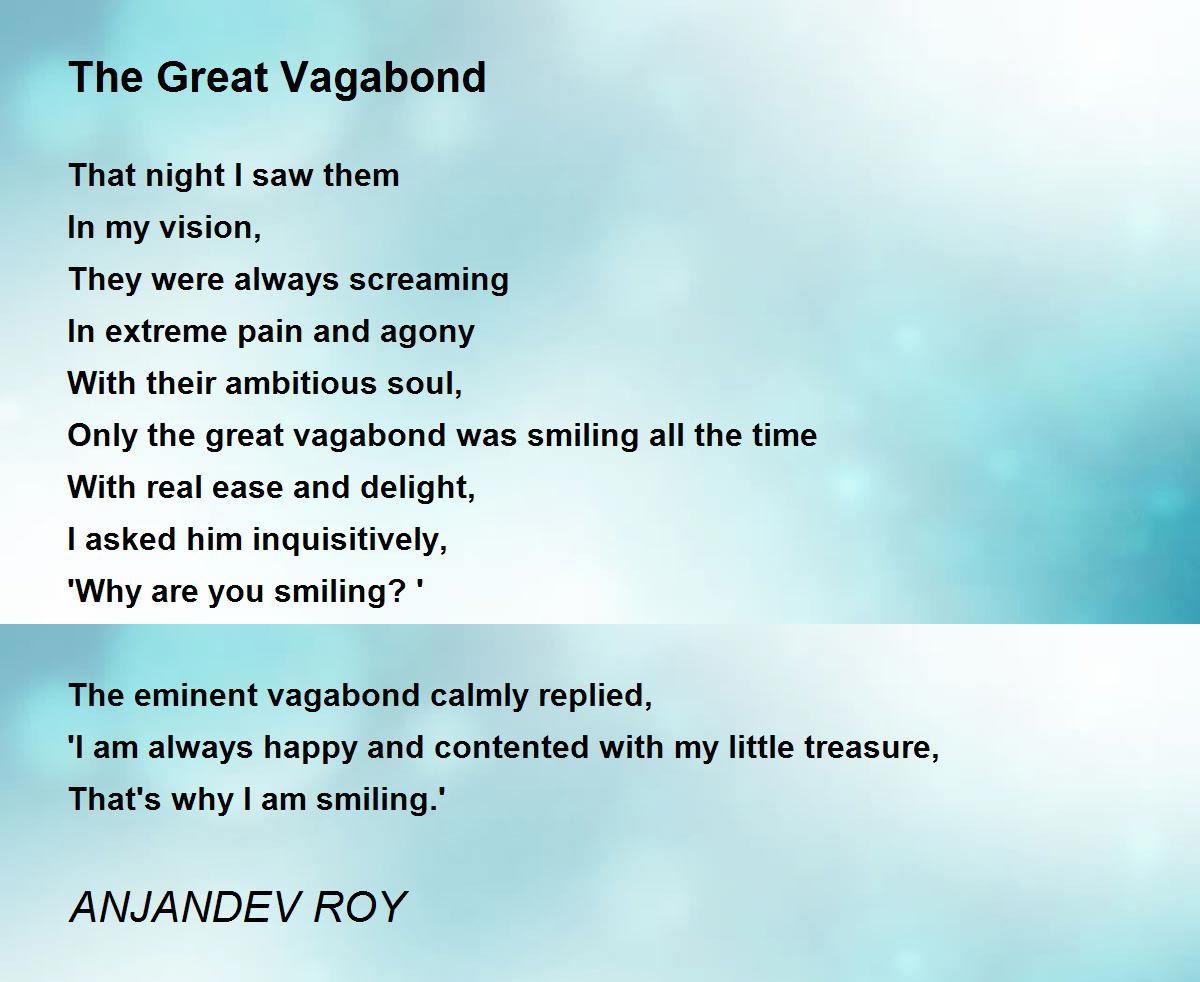 The Great Vagabond

That night I saw them
In my vision,
They were always screaming
In extreme pain and agony
With their ambitious soul,
Only the great vagabond was smiling all the time
With real ease and delight,
I asked him inquisitively,
'Why are you smiling? '

The eminent vagabond calmly replied,
'I am always happy and contented with my little treasure,
That's why I am smiling.'

ANJANDEV ROY